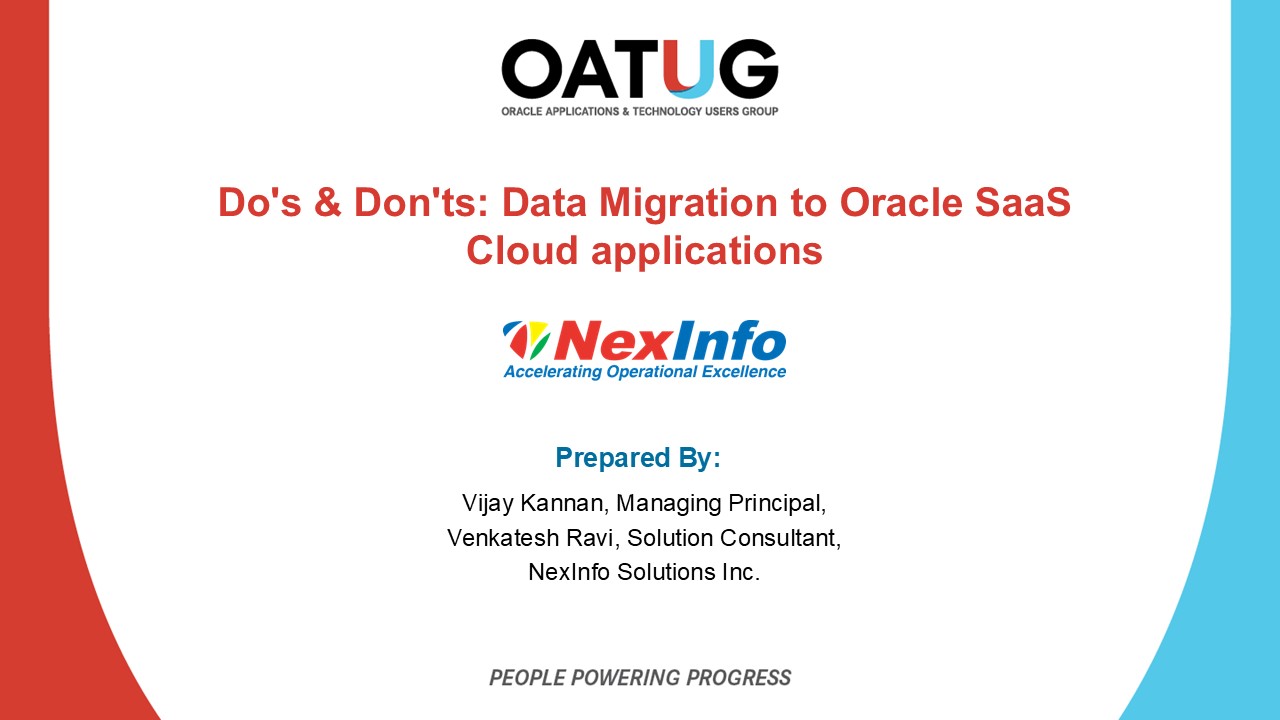 OATUG
ORACLE APPLICATIONS & TECHNOLOGY USERS GROUP

Do's & Don'ts: Data Migration to Oracle SaaS Cloud applications

NexInfo
Accelerating Operational Excellence

Prepared By:

Vijay Kannan, Managing Principal,
Venkatesh Ravi, Solution Consultant,
NexInfo Solutions Inc.

PEOPLE POWERING PROGRESS